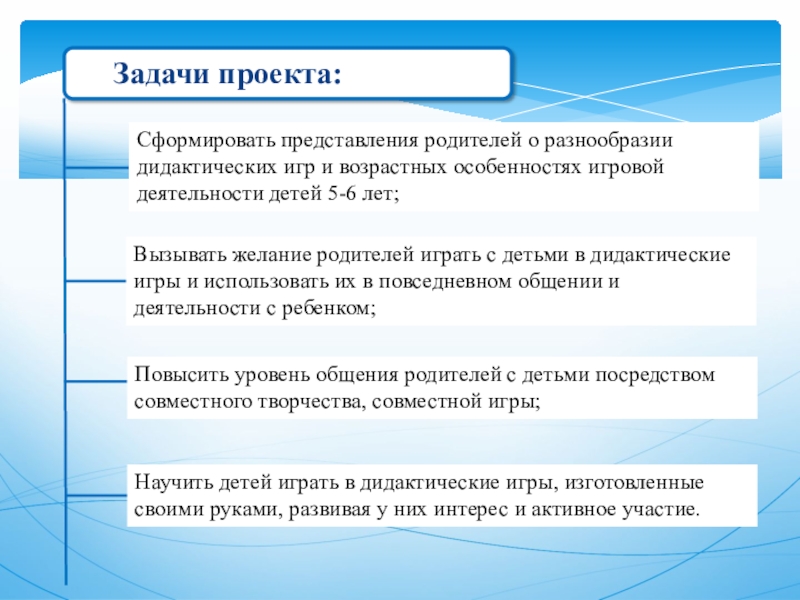 Задачи проекта:

Сформировать представления родителей о разнообразии дидактических игр и возрастных особенностях игровой деятельности детей 5-6 лет;

Вызывать желание родителей играть с детьми в дидактические игры и использовать их в повседневном общении и деятельности с ребенком;

Повысить уровень общения родителей с детьми посредством совместного творчества, совместной игры;

Научить детей играть в дидактические игры, изготовленные своими руками, развивая у них интерес и активное участие.